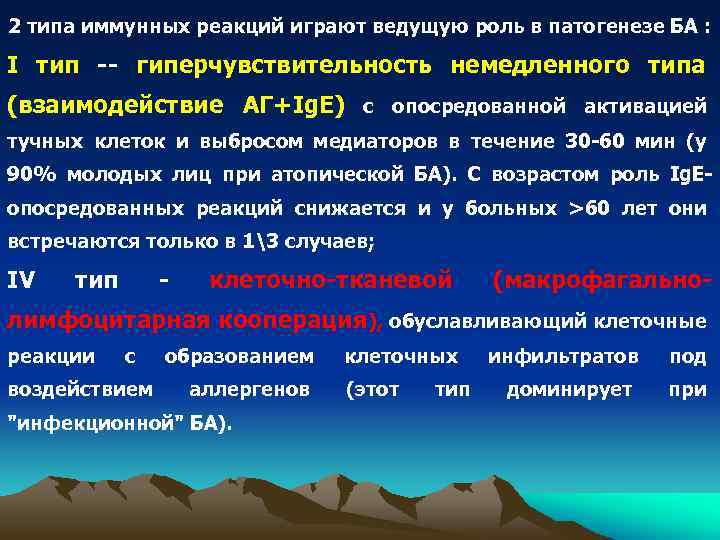 2 типа иммунных реакций играют ведущую роль в патогенезе БА :

I тип -- гиперчувствительность немедленного типа (взаимодействие АГ+IgE) с опосредованной активацией тучных клеток и выбросом медиаторов в течение 30-60 мин (у 90% молодых лиц при атопической БА). С возрастом роль IgE-опосредованных реакций снижается и у больных >60 лет они встречаются только в 1\3 случаев;

IV тип - клеточно-тканевой (макрофагально-лимфоцитарная кооперация), обуславливающий клеточные реакции с образованием клеточных инфильтратов под воздействием аллергенов (этот тип доминирует при "инфекционной" БА).